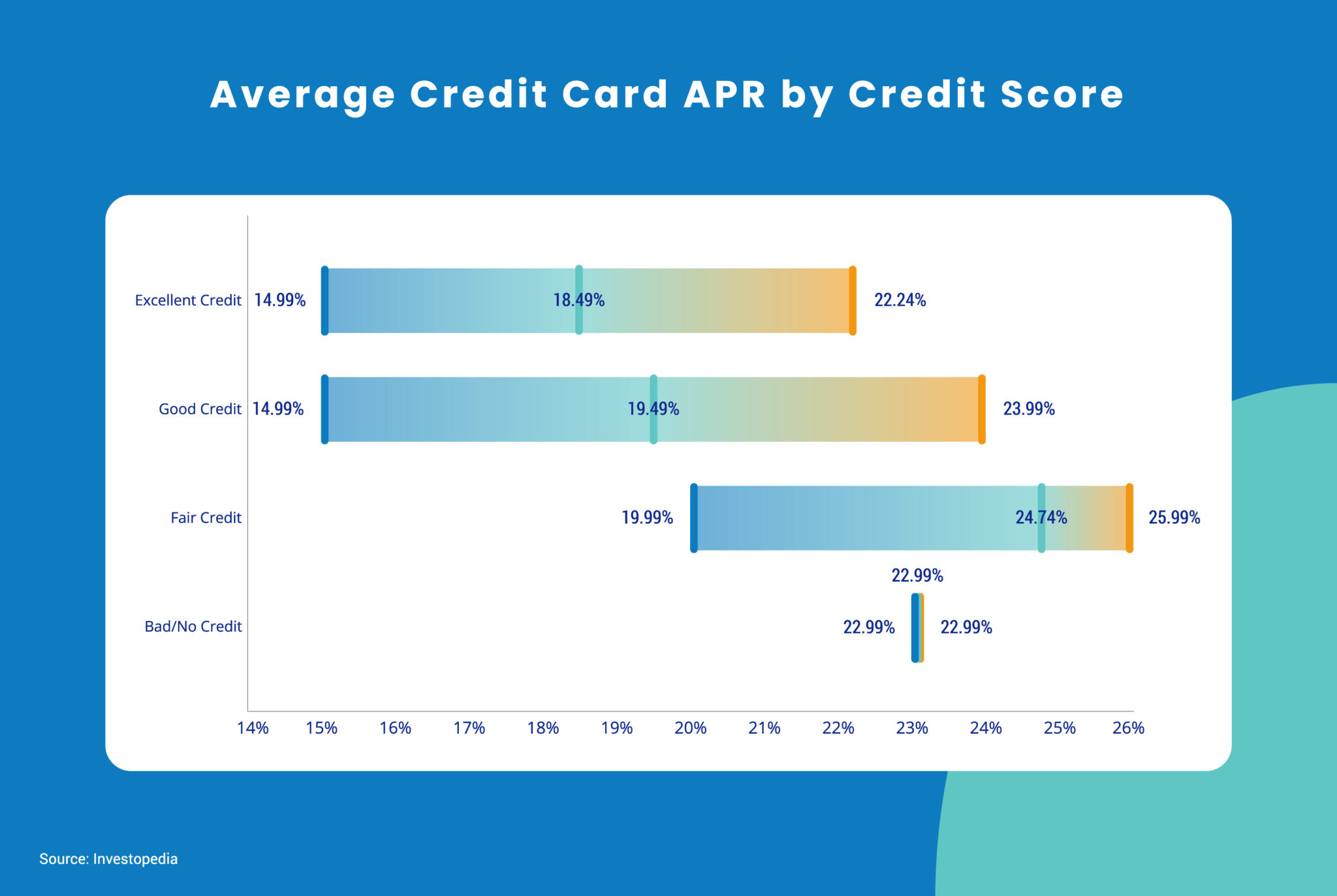 Average Credit Card APR by Credit Score

Excellent Credit 14.99% 18.49% 22.24%

Good Credit 14.99% 19.49% 23.99%

Fair Credit 19.99% 24.74% 25.99%

22.99%

Bad/No Credit 22.99% 22.99%

14% 15% 16% 17% 18% 19% 20% 21% 22% 23% 24% 25% 26%

Source: Investopedia